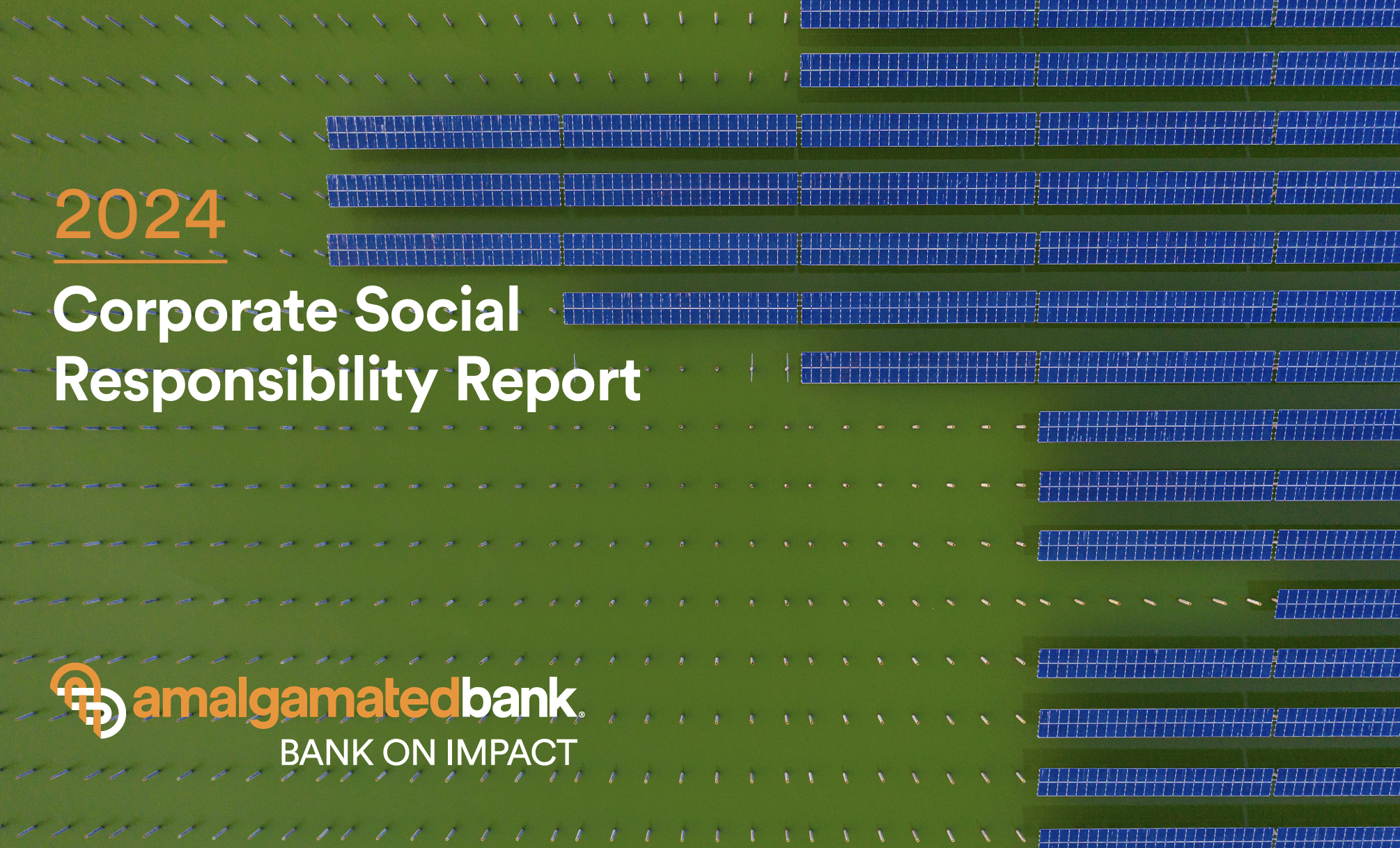 2024

Corporate Social Responsibility Report

amalgamatedbank®
BANK ON IMPACT